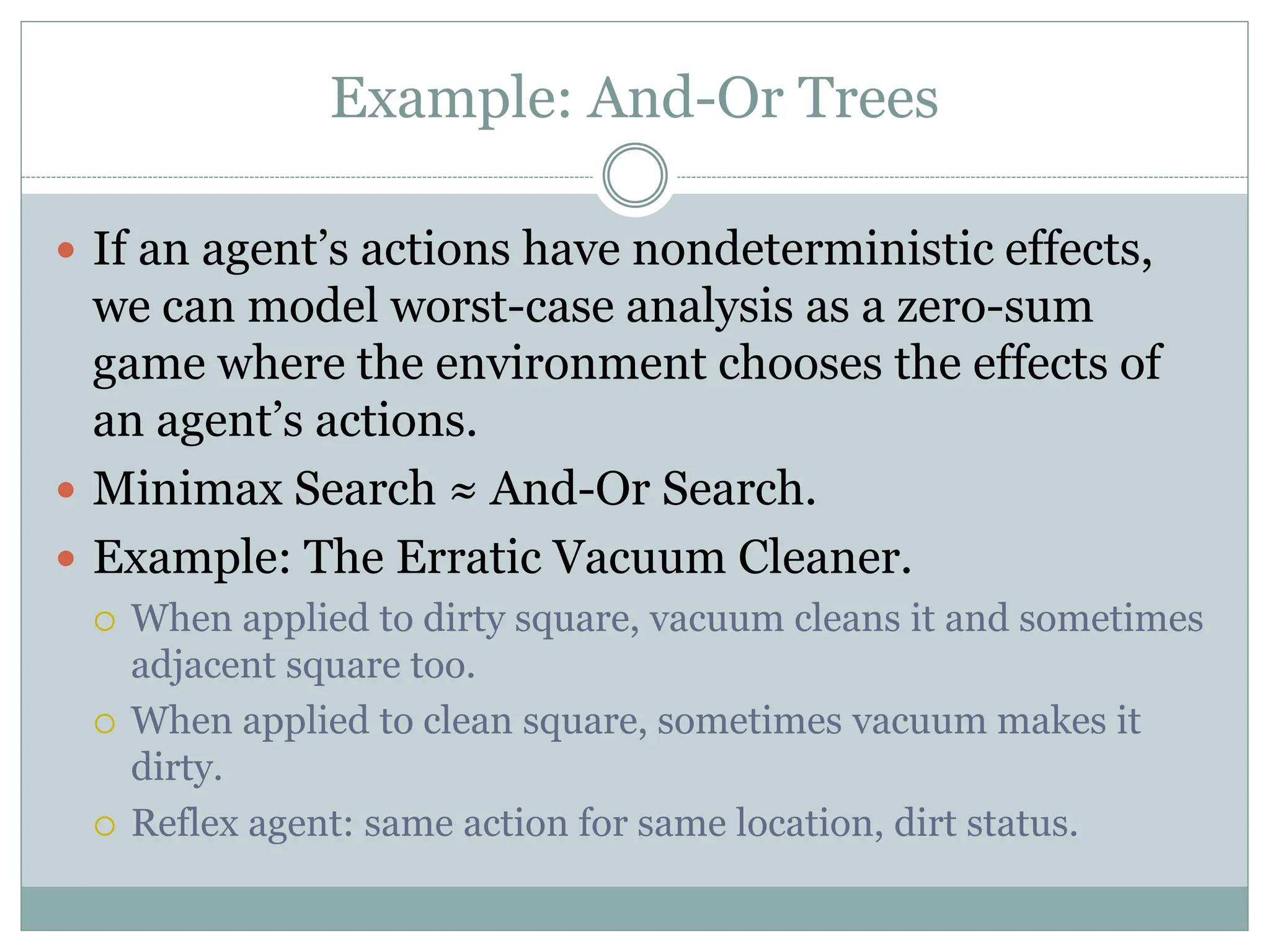 Example: And-Or Trees

- If an agent’s actions have nondeterministic effects, we can model worst-case analysis as a zero-sum game where the environment chooses the effects of an agent’s actions.
- Minimax Search ≈ And-Or Search.
- Example: The Erratic Vacuum Cleaner.
  - When applied to dirty square, vacuum cleans it and sometimes adjacent square too.
  - When applied to clean square, sometimes vacuum makes it dirty.
  - Reflex agent: same action for same location, dirt status.